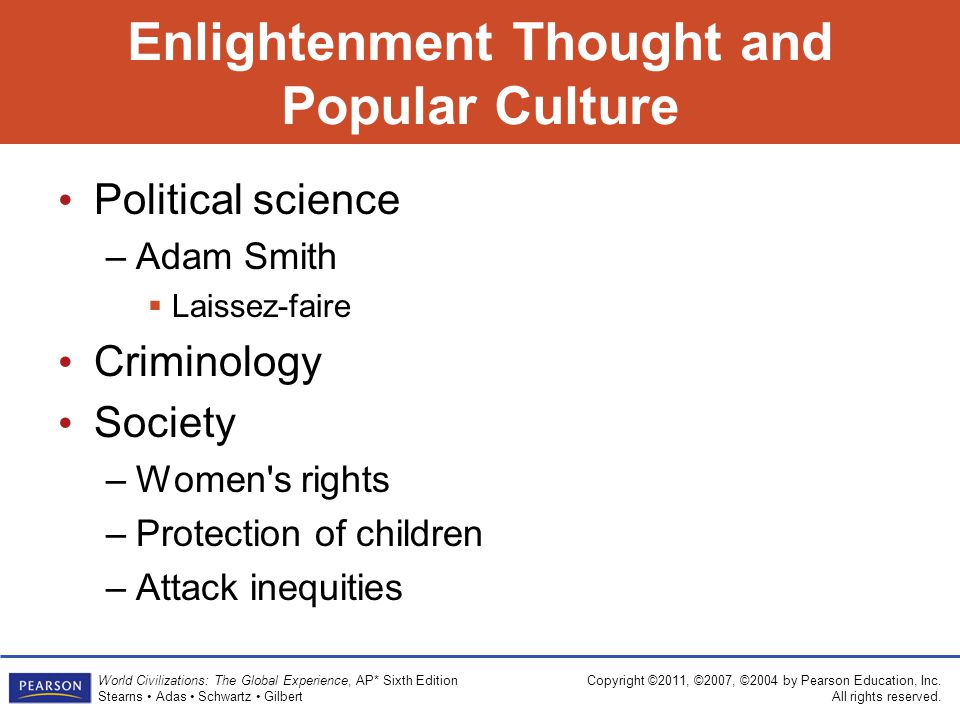 Enlightenment Thought and Popular Culture

• Political science
– Adam Smith
▪ Laissez-faire
• Criminology
• Society
– Women's rights
– Protection of children
– Attack inequities

PEARSON

World Civilizations: The Global Experience, AP* Sixth Edition
Stearns • Adas • Schwartz • Gilbert

Copyright ©2011, ©2007, ©2004 by Pearson Education, Inc.
All rights reserved.